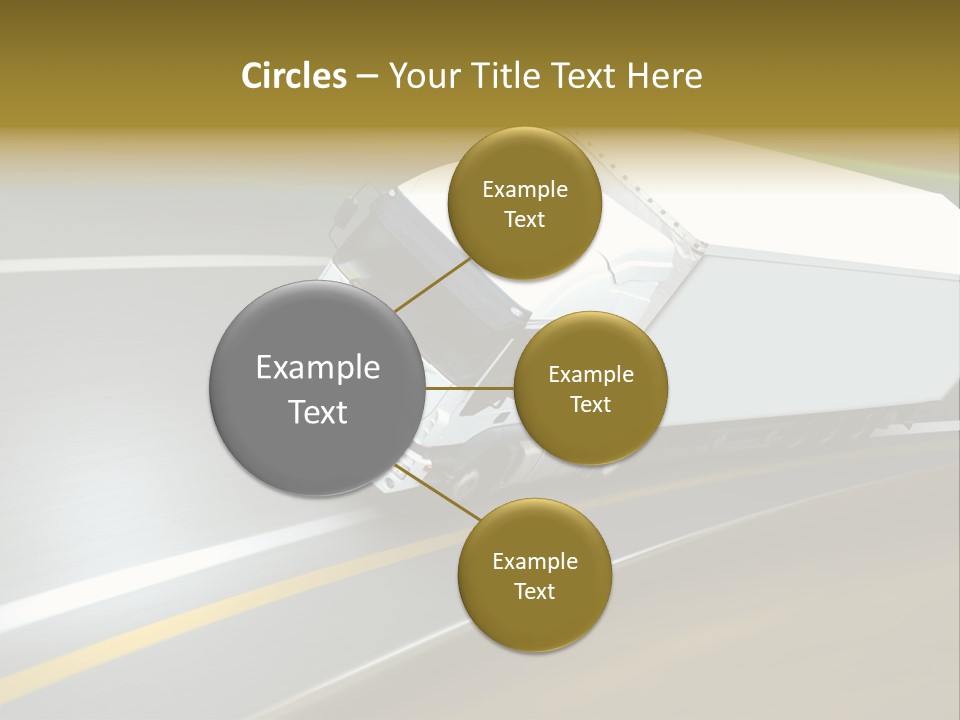 Circles – Your Title Text Here

Example Text

Example Text

Example Text

Example Text